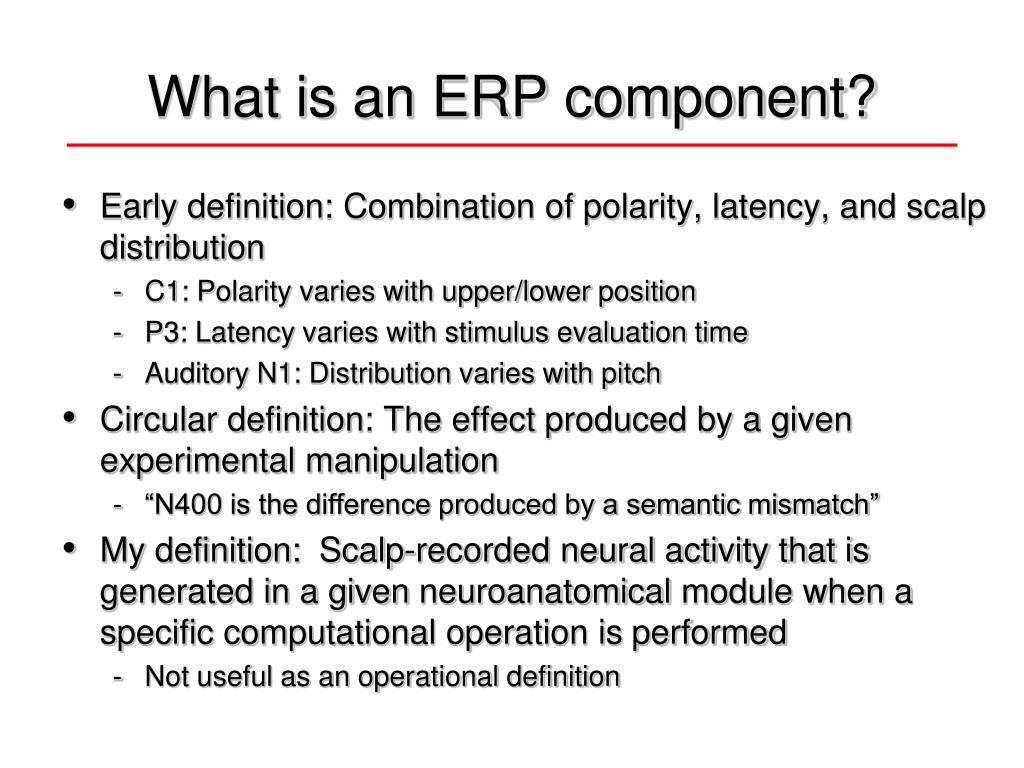 What is an ERP component?

• Early definition: Combination of polarity, latency, and scalp distribution
  - C1: Polarity varies with upper/lower position
  - P3: Latency varies with stimulus evaluation time
  - Auditory N1: Distribution varies with pitch
• Circular definition: The effect produced by a given experimental manipulation
  - “N400 is the difference produced by a semantic mismatch”
• My definition:  Scalp-recorded neural activity that is generated in a given neuroanatomical module when a specific computational operation is performed
  - Not useful as an operational definition